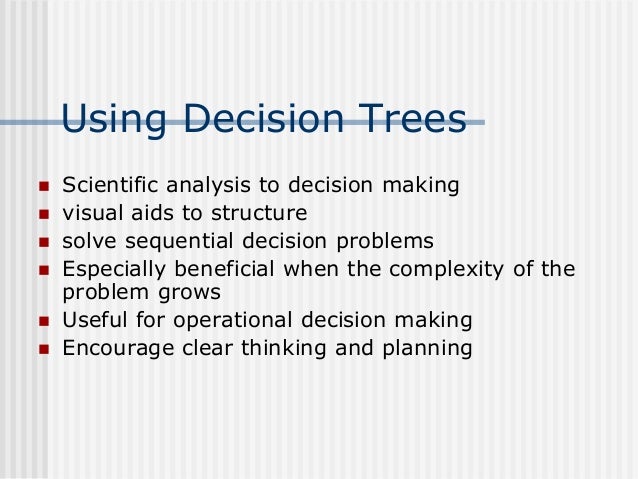 Using Decision Trees

- Scientific analysis to decision making
- visual aids to structure
- solve sequential decision problems
- Especially beneficial when the complexity of the problem grows
- Useful for operational decision making
- Encourage clear thinking and planning